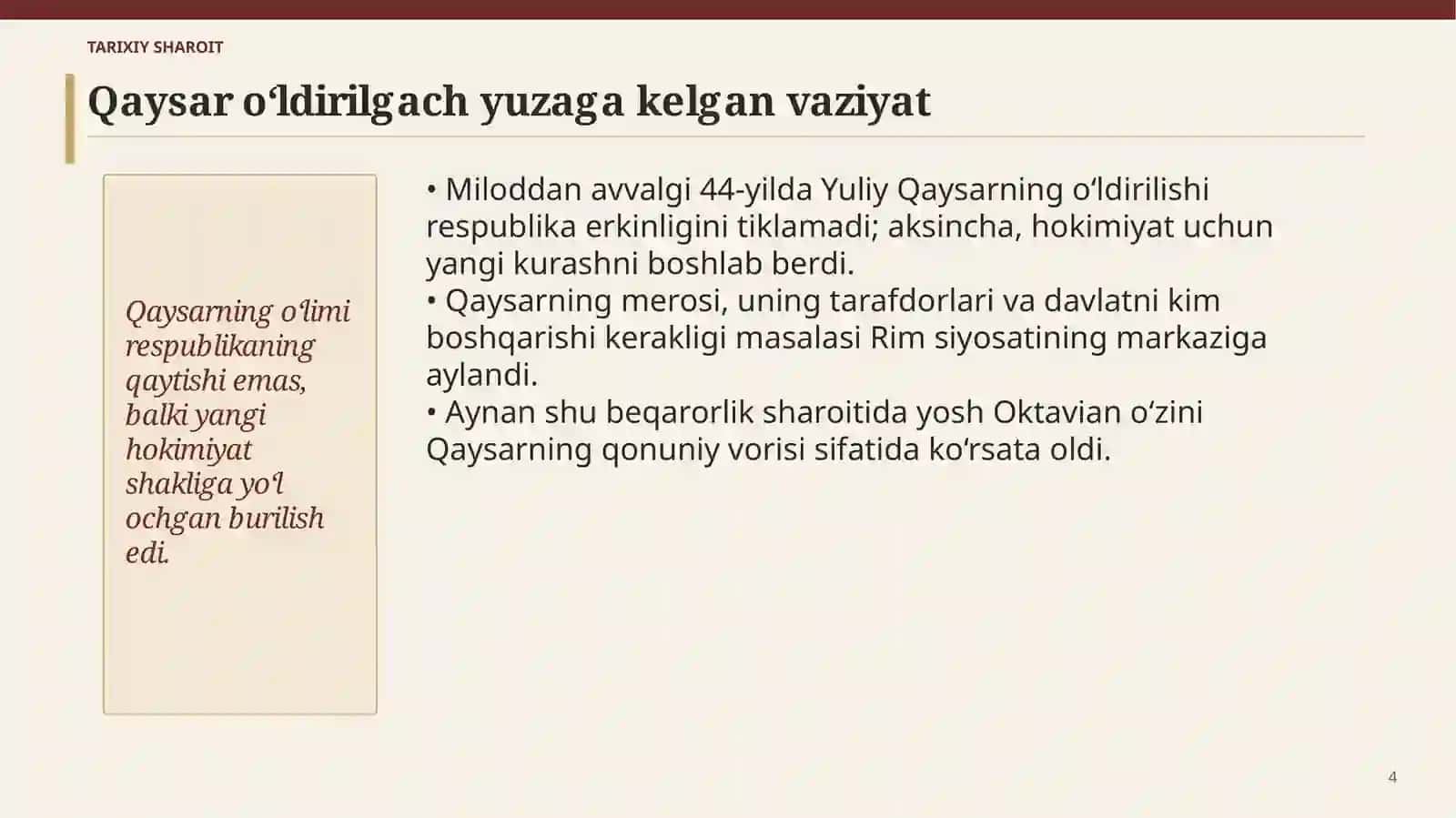 TARIXIY SHAROIT

Qaysar oʻldirilgach yuzaga kelgan vaziyat

Qaysarning oʻlimi respublikaning qaytishi emas, balki yangi hokimiyat shakliga yoʻl ochgan burilish edi.

• Miloddan avvalgi 44-yilda Yuliy Qaysarning oʻldirilishi respublika erkinligini tiklamadi; aksincha, hokimiyat uchun yangi kurashni boshlab berdi.
• Qaysarning merosi, uning tarafdorlari va davlatni kim boshqarishi kerakligi masalasi Rim siyosatining markaziga aylandi.
• Aynan shu beqarorlik sharoitida yosh Oktavian oʻzini Qaysarning qonuniy vorisi sifatida koʻrsata oldi.

4